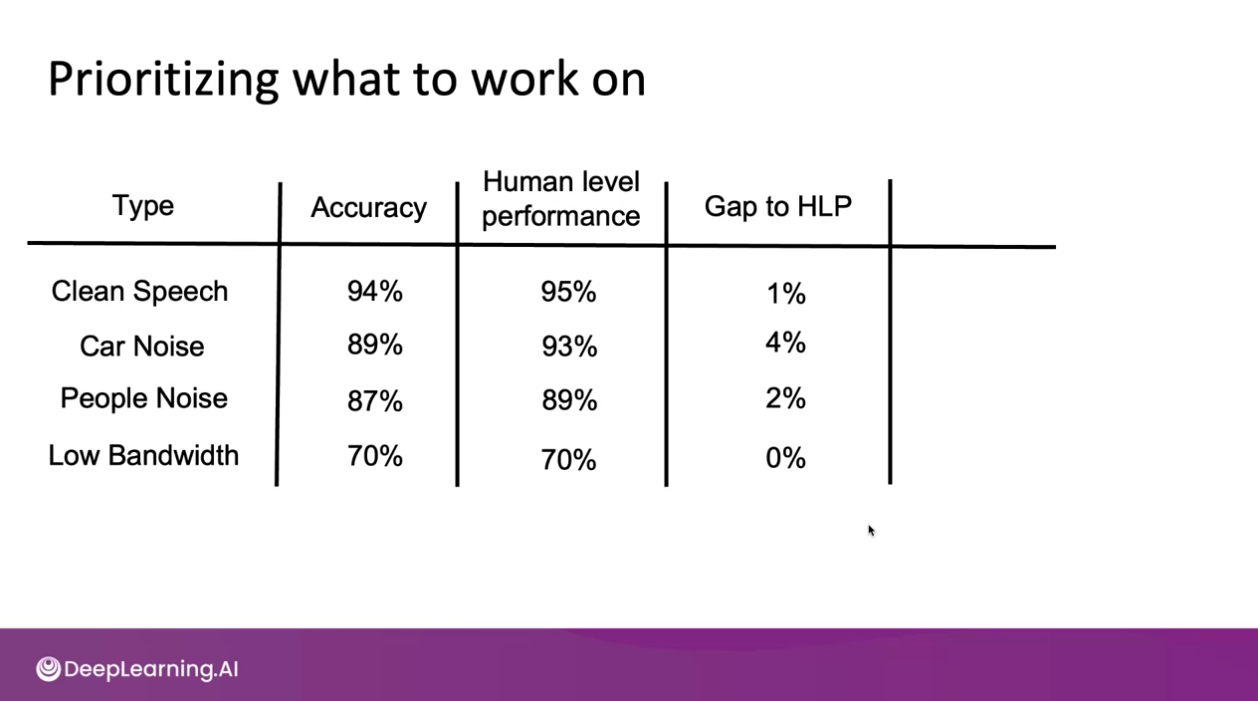 Prioritizing what to work on

| Type | Accuracy | Human level performance | Gap to HLP | |
|---|---|---|---|---|
| Clean Speech | 94% | 95% | 1% | |
| Car Noise | 89% | 93% | 4% | |
| People Noise | 87% | 89% | 2% | |
| Low Bandwidth | 70% | 70% | 0% | |

DeepLearning.AI